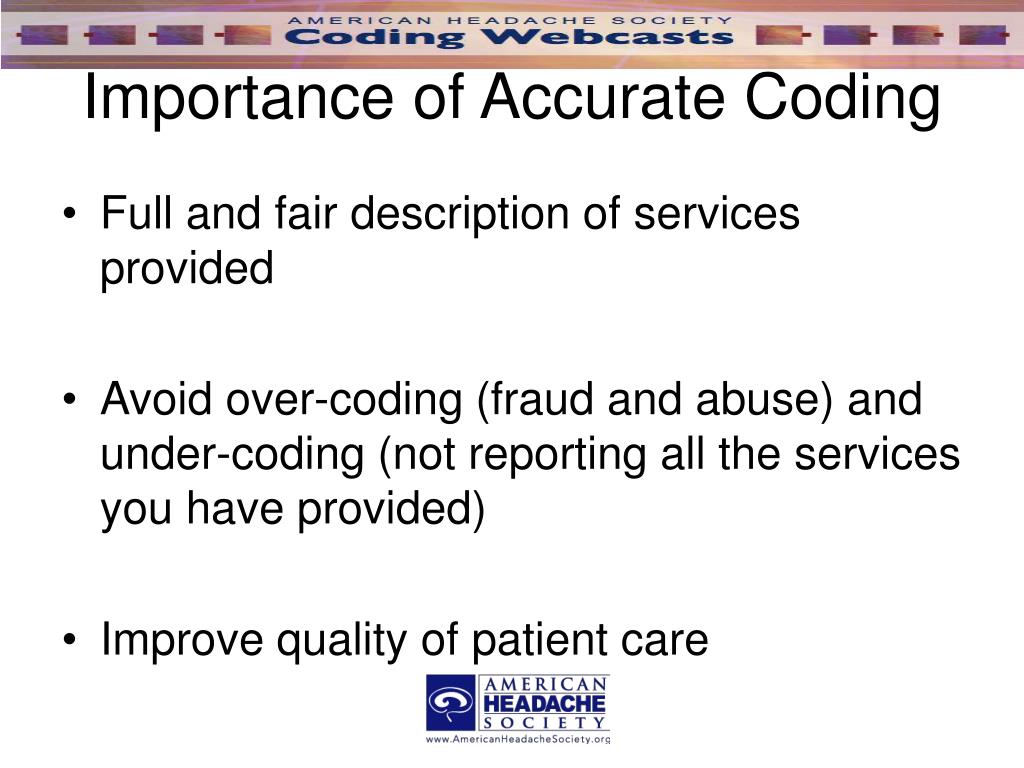 AMERICAN HEADACHE SOCIETY
Coding Webcasts

Importance of Accurate Coding

• Full and fair description of services provided

• Avoid over-coding (fraud and abuse) and under-coding (not reporting all the services you have provided)

• Improve quality of patient care

AMERICAN HEADACHE SOCIETY
www.AmericanHeadacheSociety.org